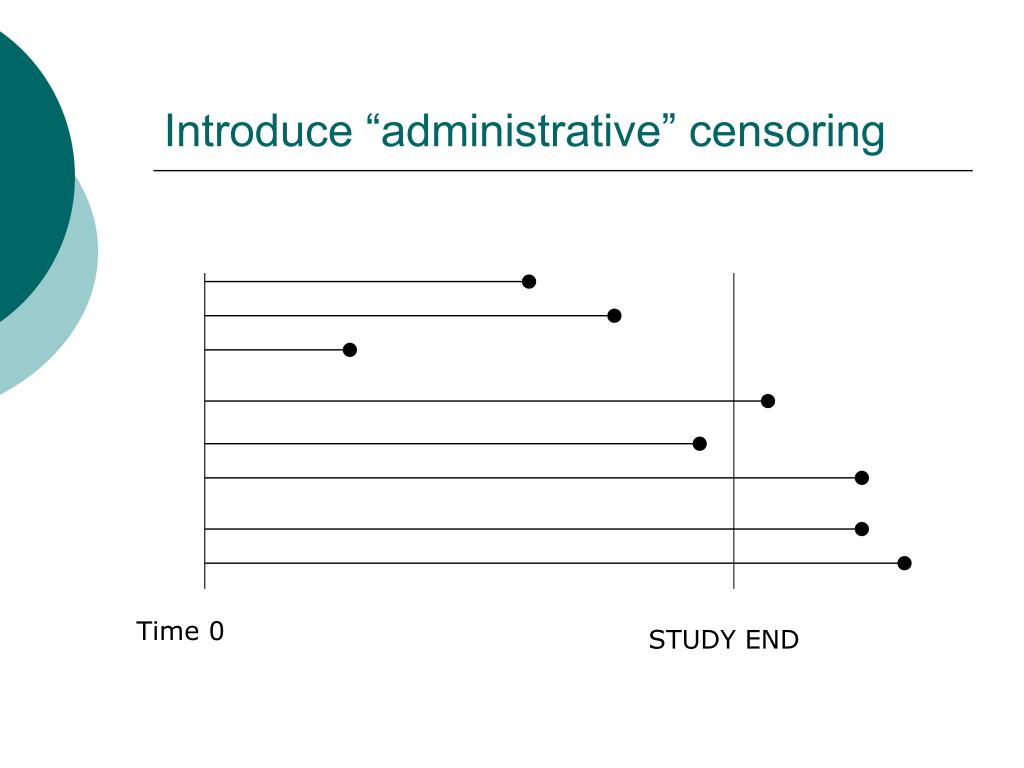 Introduce “administrative” censoring

Time 0

STUDY END